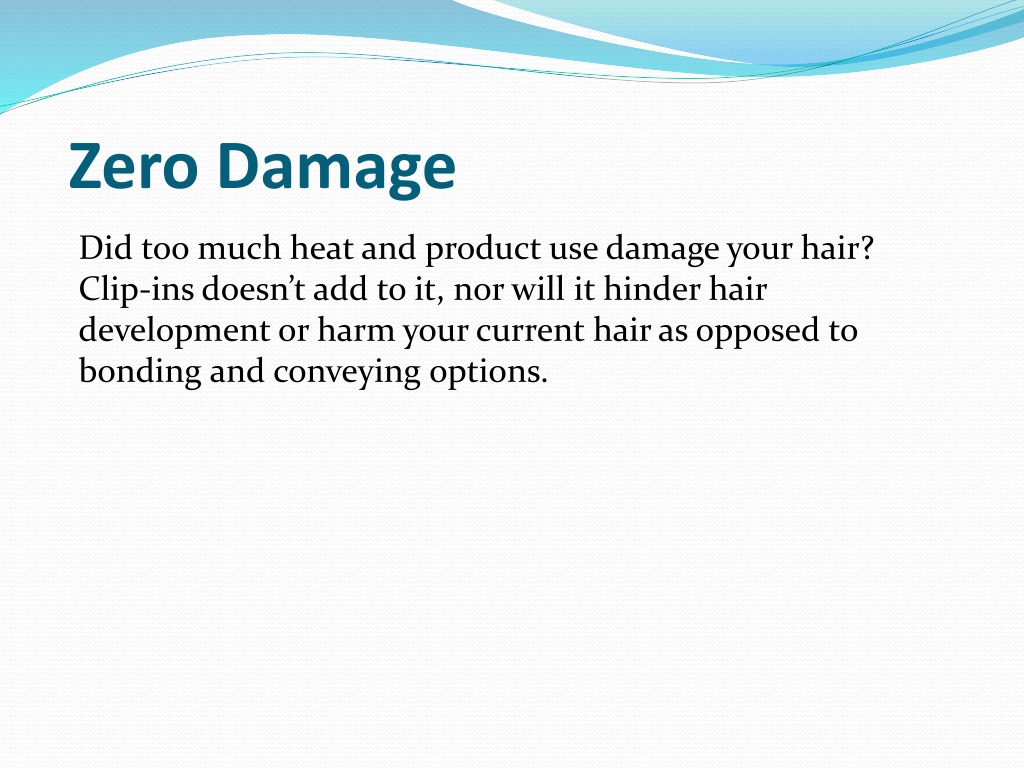 Zero Damage

Did too much heat and product use damage your hair? Clip-ins doesn’t add to it, nor will it hinder hair development or harm your current hair as opposed to bonding and conveying options.